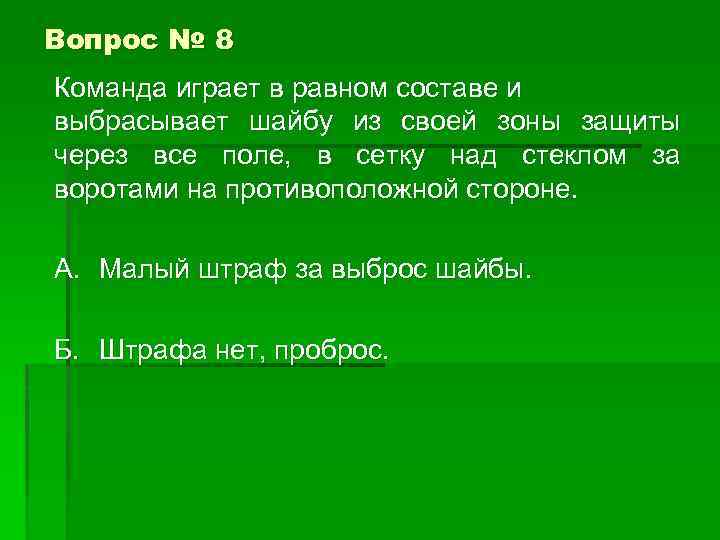 Вопрос № 8

Команда играет в равном составе и выбрасывает шайбу из своей зоны защиты через все поле, в сетку над стеклом за воротами на противоположной стороне.

А. Малый штраф за выброс шайбы.

Б. Штрафа нет, проброс.